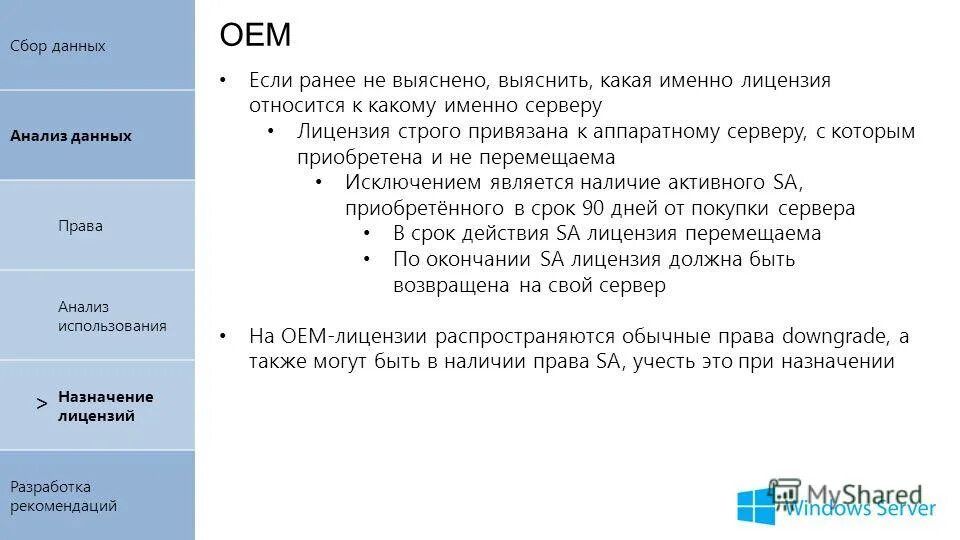 Сбор данных

Анализ данных

Права

Анализ использования

> Назначение лицензий

Разработка рекомендаций

OEM

• Если ранее не выяснено, выяснить, какая именно лицензия относится к какому именно серверу
  • Лицензия строго привязана к аппаратному серверу, с которым приобретена и не перемещаема
    • Исключением является наличие активного SA, приобретённого в срок 90 дней от покупки сервера
      • В срок действия SA лицензия перемещаема
      • По окончании SA лицензия должна быть возвращена на свой сервер

• На OEM-лицензии распространяются обычные права downgrade, а также могут быть в наличии права SA, учесть это при назначении

MyShared
Windows Server